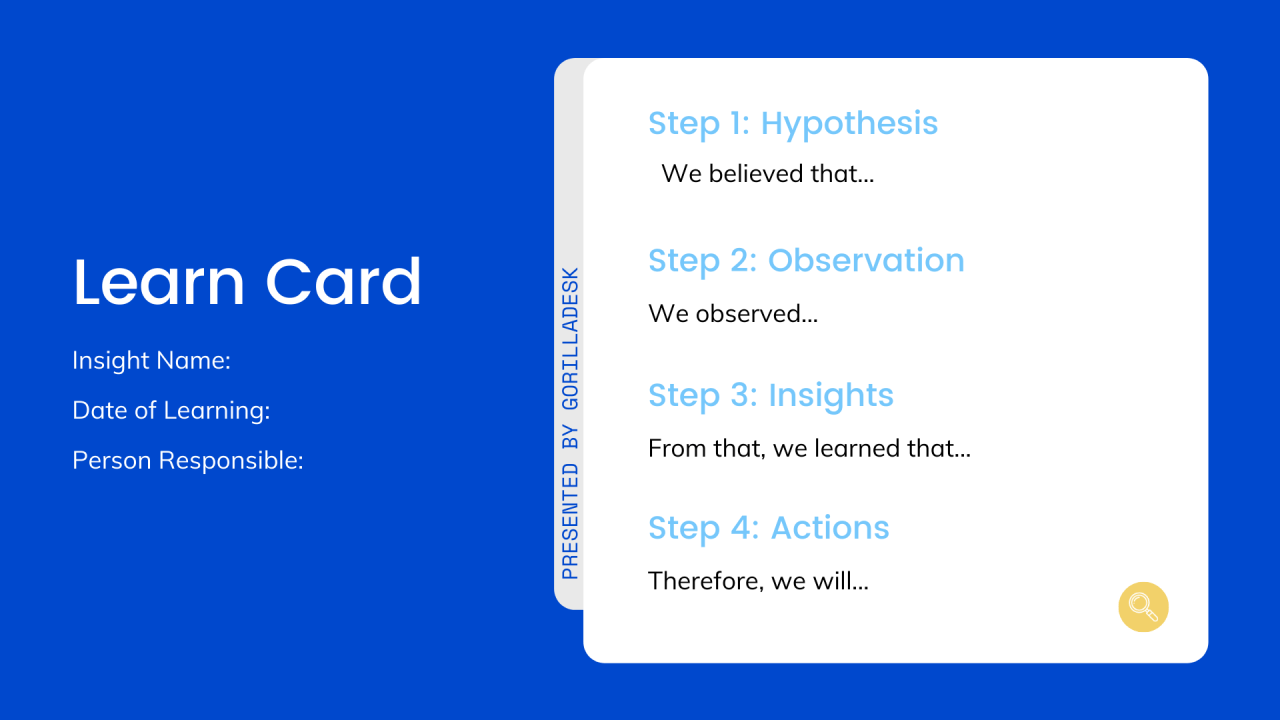 Learn Card

Insight Name:

Date of Learning:

Person Responsible:

PRESENTED BY GORILLADESK

Step 1: Hypothesis

We believed that...

Step 2: Observation

We observed...

Step 3: Insights

From that, we learned that...

Step 4: Actions

Therefore, we will...